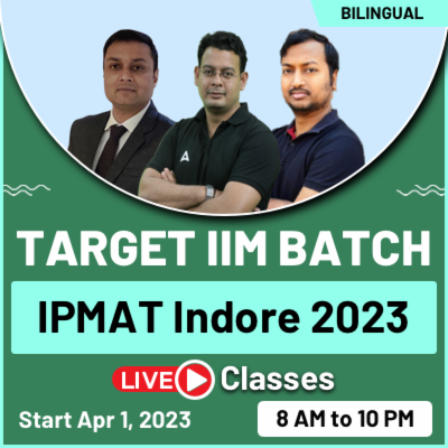 BILINGUAL

A

TARGET IIM BATCH

IPMAT Indore 2023

LIVE Classes

Start Apr 1, 2023

8 AM to 10 PM